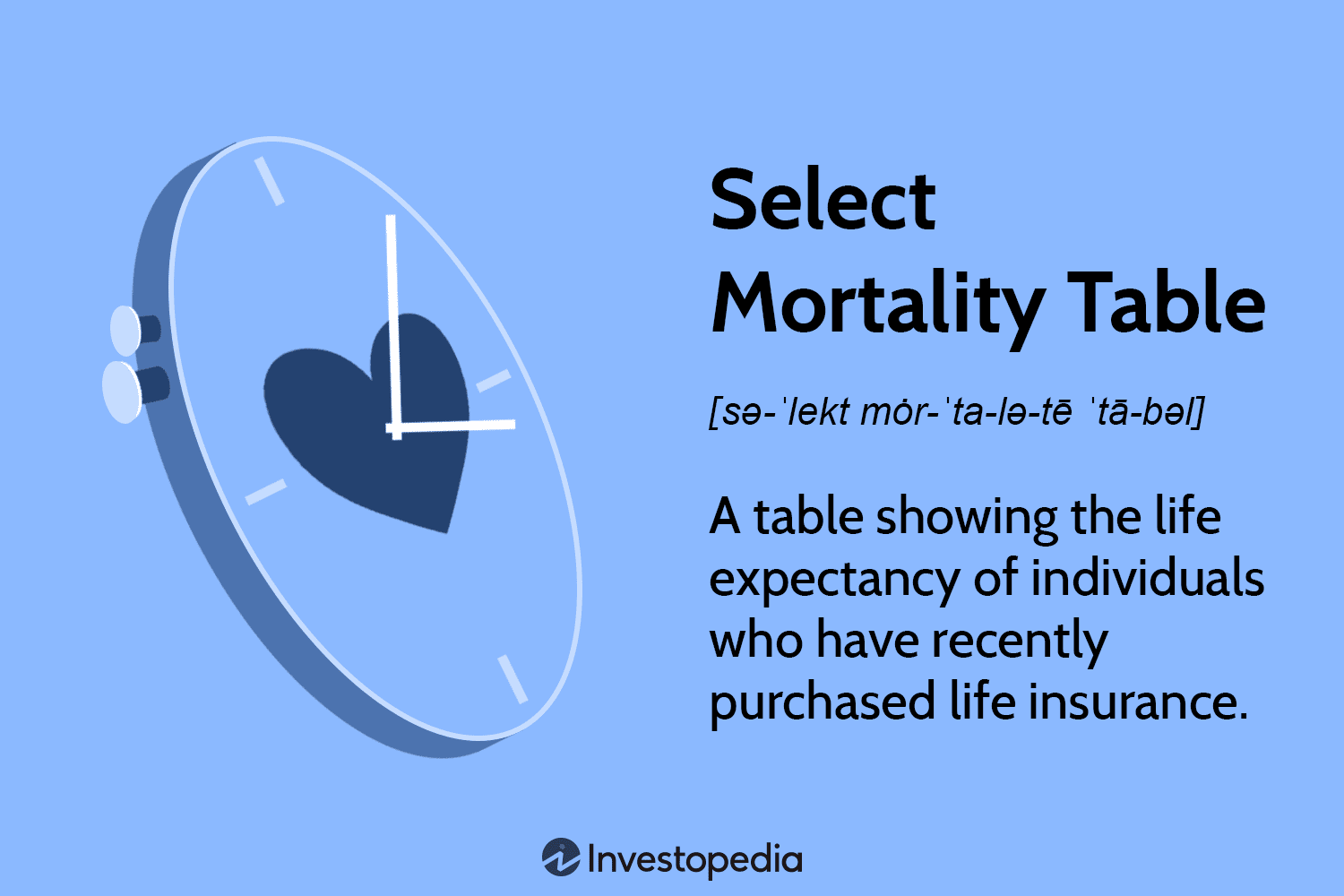 Select
Mortality Table

[sə-ˈlekt mȯr-ˈta-lə-tē ˈtā-bəl]

A table showing the life expectancy of individuals who have recently purchased life insurance.

Investopedia